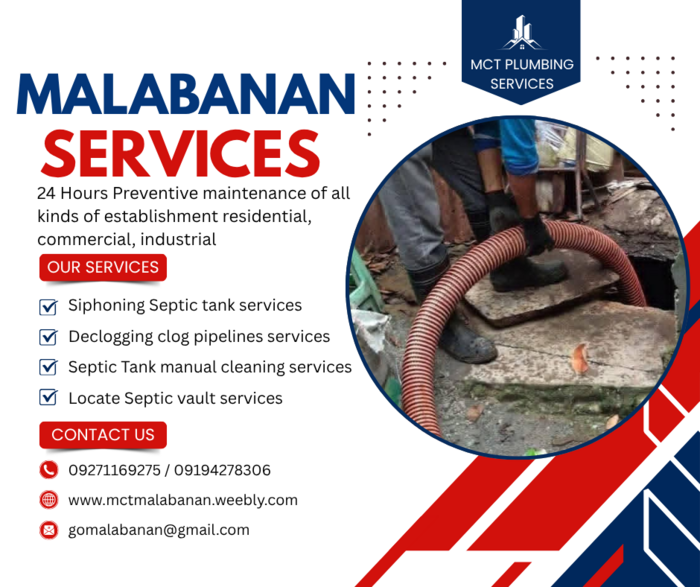 MCT PLUMBING SERVICES

MALABANAN SERVICES

24 Hours Preventive maintenance of all kinds of establishment residential, commercial, industrial

OUR SERVICES

Siphoning Septic tank services
Declogging clog pipelines services
Septic Tank manual cleaning services
Locate Septic vault services

CONTACT US

09271169275 / 09194278306
www.mctmalabanan.weebly.com
gomalabanan@gmail.com